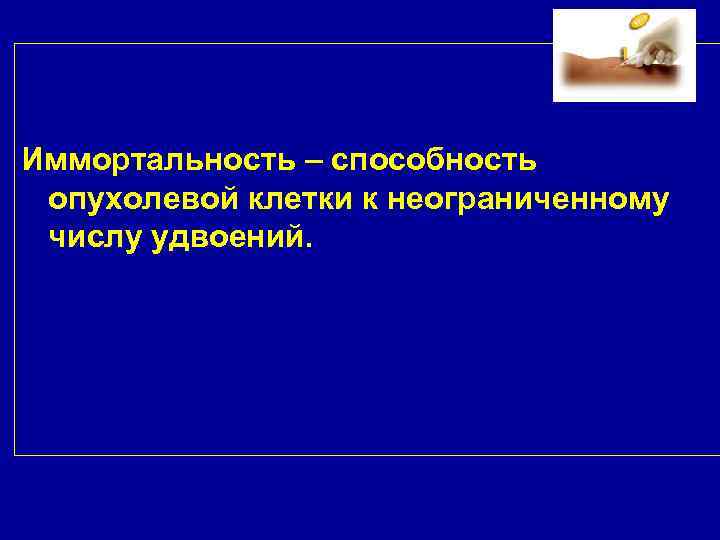 Иммортальность – способность опухолевой клетки к неограниченному числу удвоений.